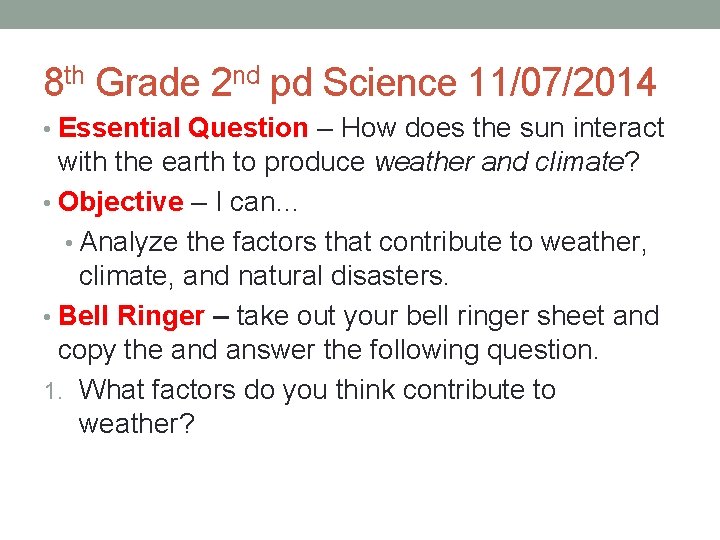 8th Grade 2nd pd Science 11/07/2014

• Essential Question – How does the sun interact with the earth to produce weather and climate?

• Objective – I can…

• Analyze the factors that contribute to weather, climate, and natural disasters.

• Bell Ringer – take out your bell ringer sheet and copy the and answer the following question.

1. What factors do you think contribute to weather?